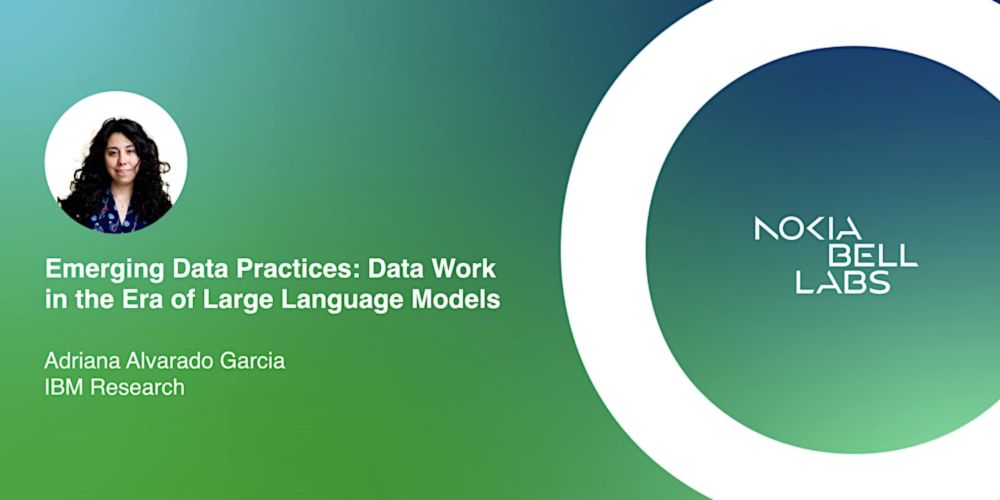 Emerging Data Practices: Data Work in the Era of Large Language Models

Adriana Alvarado Garcia
IBM Research

NOKIA
BELL
LABS